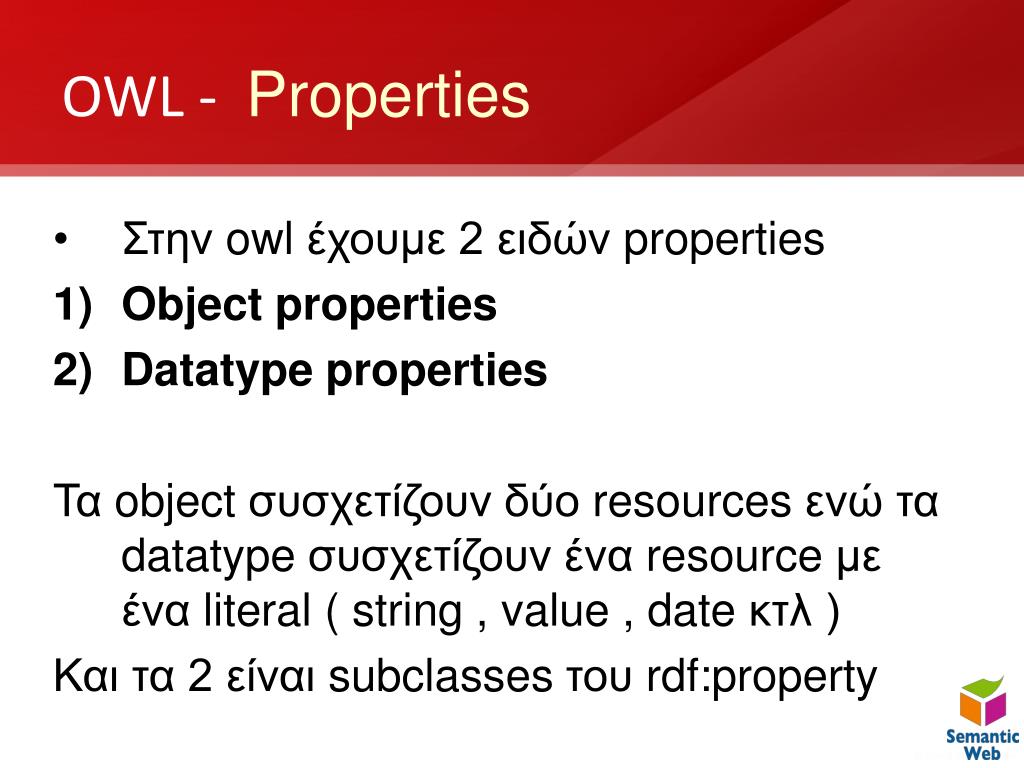 OWL - Properties

• Στην owl έχουμε 2 ειδών properties
1) Object properties
2) Datatype properties

Τα object συσχετίζουν δύο resources ενώ τα datatype συσχετίζουν ένα resource με ένα literal ( string , value , date κτλ )

Και τα 2 είναι subclasses του rdf:property

Semantic Web